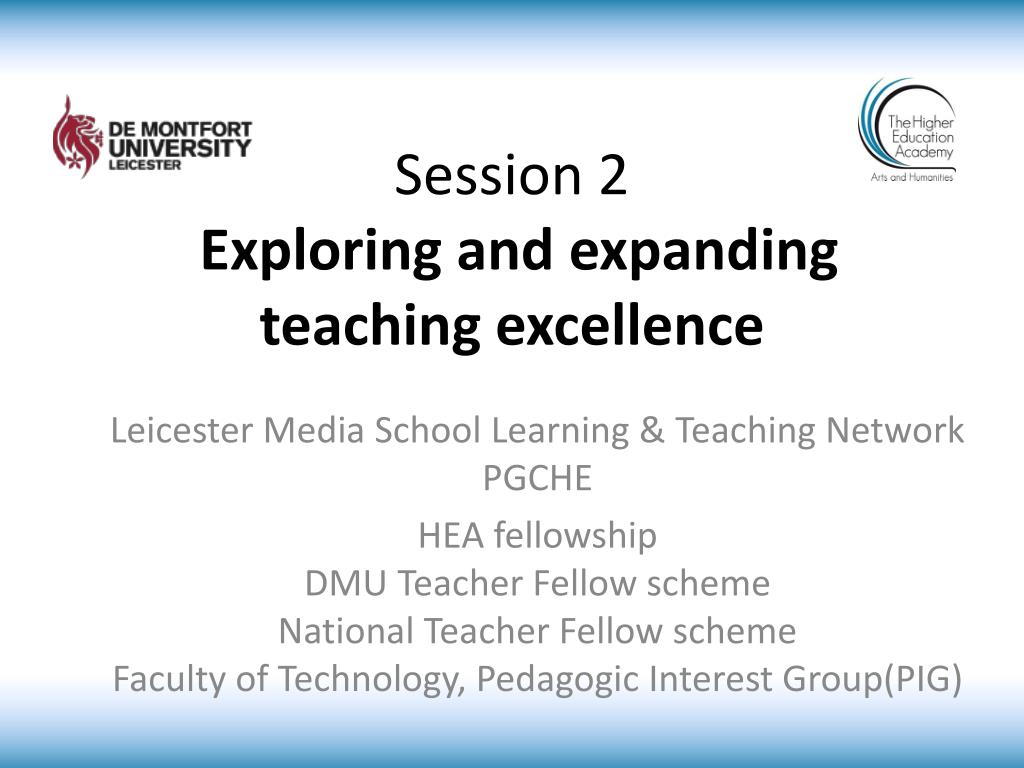 DE MONTFORT UNIVERSITY LEICESTER

The Higher Education Academy
Arts and Humanities

Session 2
Exploring and expanding teaching excellence

Leicester Media School Learning & Teaching Network
PGCHE

HEA fellowship
DMU Teacher Fellow scheme
National Teacher Fellow scheme
Faculty of Technology, Pedagogic Interest Group(PIG)